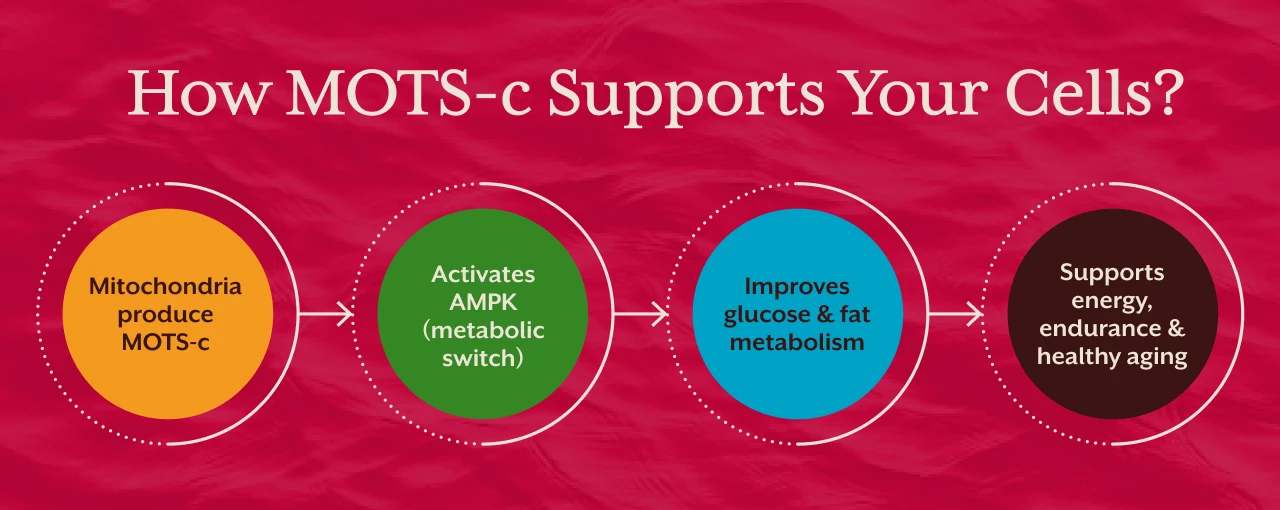 How MOTS-c Supports Your Cells?

Mitochondria produce MOTS-c

Activates AMPK (metabolic switch)

Improves glucose & fat metabolism

Supports energy, endurance & healthy aging